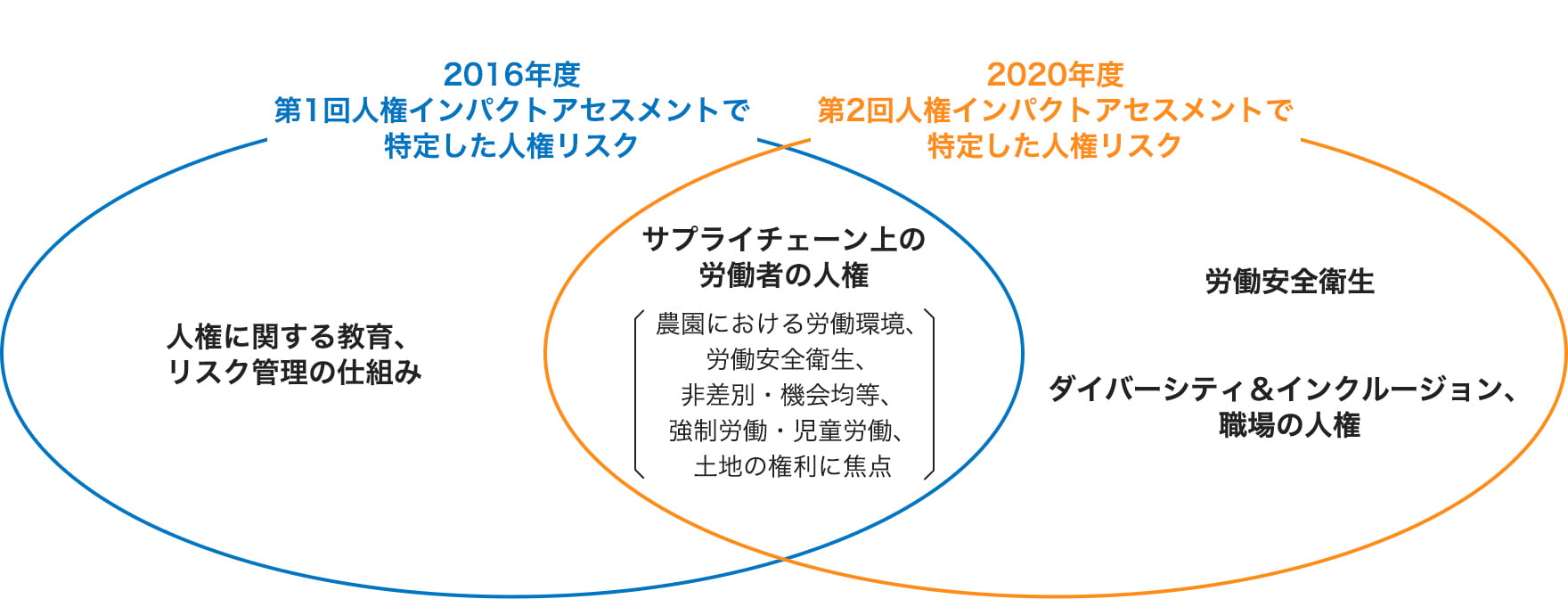 2016年度
第1回人権インパクトアセスメントで
特定した人権リスク

2020年度
第2回人権インパクトアセスメントで
特定した人権リスク

人権に関する教育、
リスク管理の仕組み

サプライチェーン上の
労働者の人権

農園における労働環境、
労働安全衛生、
非差別・機会均等、
強制労働・児童労働、
土地の権利に焦点

労働安全衛生

ダイバーシティ＆インクルージョン、
職場の人権